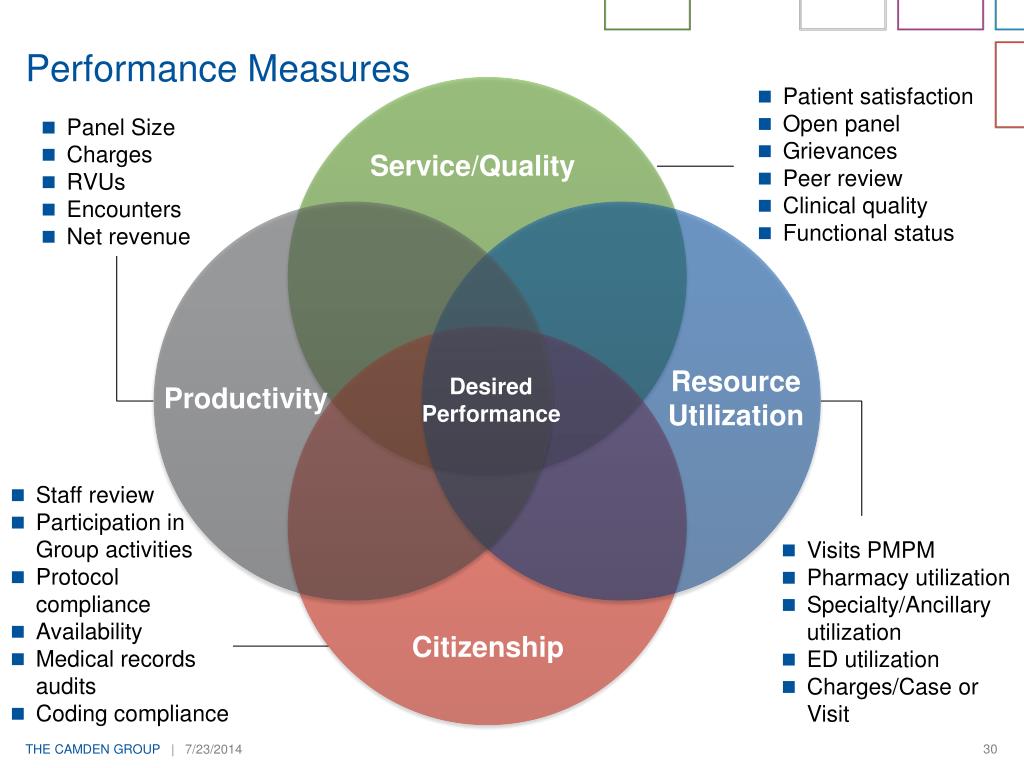 Performance Measures

- Panel Size
- Charges
- RVUs
- Encounters
- Net revenue

- Patient satisfaction
- Open panel
- Grievances
- Peer review
- Clinical quality
- Functional status

Service/Quality

Productivity

Desired Performance

Resource Utilization

Citizenship

- Staff review
- Participation in Group activities
- Protocol compliance
- Availability
- Medical records audits
- Coding compliance

- Visits PMPM
- Pharmacy utilization
- Specialty/Ancillary utilization
- ED utilization
- Charges/Case or Visit

THE CAMDEN GROUP | 7/23/2014

30